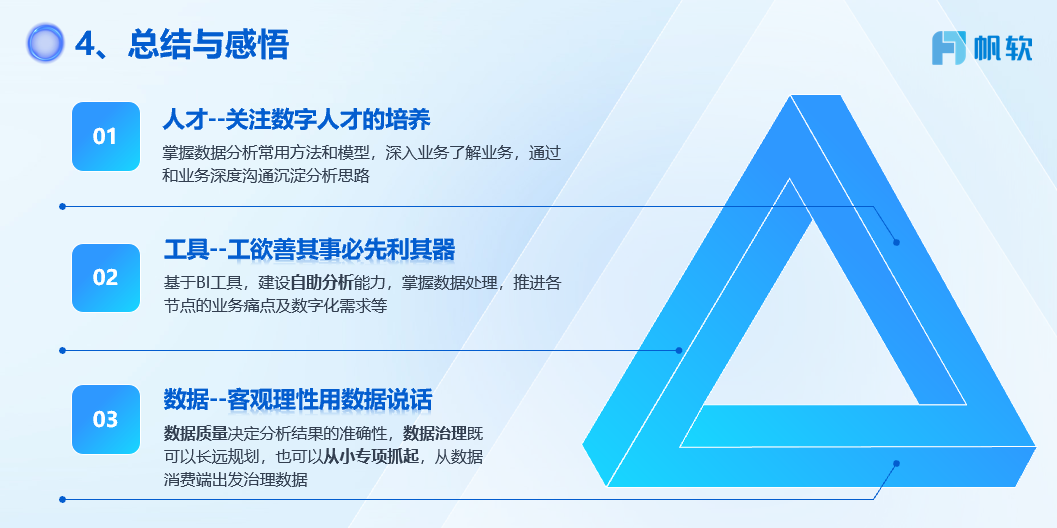 4、总结与感悟

帆软

01
人才--关注数字人才的培养
掌握数据分析常用方法和模型，深入业务了解业务，通过和业务深度沟通沉淀分析思路

02
工具--工欲善其事必先利其器
基于BI工具，建设自助分析能力，掌握数据处理，推进各节点的业务痛点及数字化需求等

03
数据--客观理性用数据说话
数据质量决定分析结果的准确性，数据治理既可以长远规划，也可以从小专项抓起，从数据消费端出发治理数据